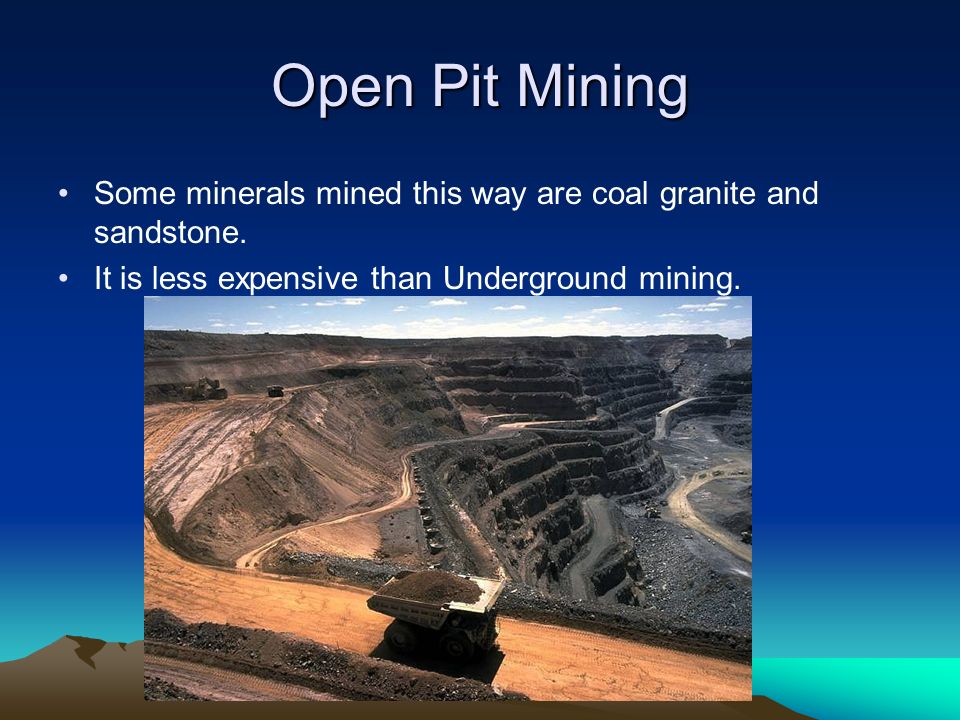 Open Pit Mining

• Some minerals mined this way are coal granite and sandstone.
• It is less expensive than Underground mining.